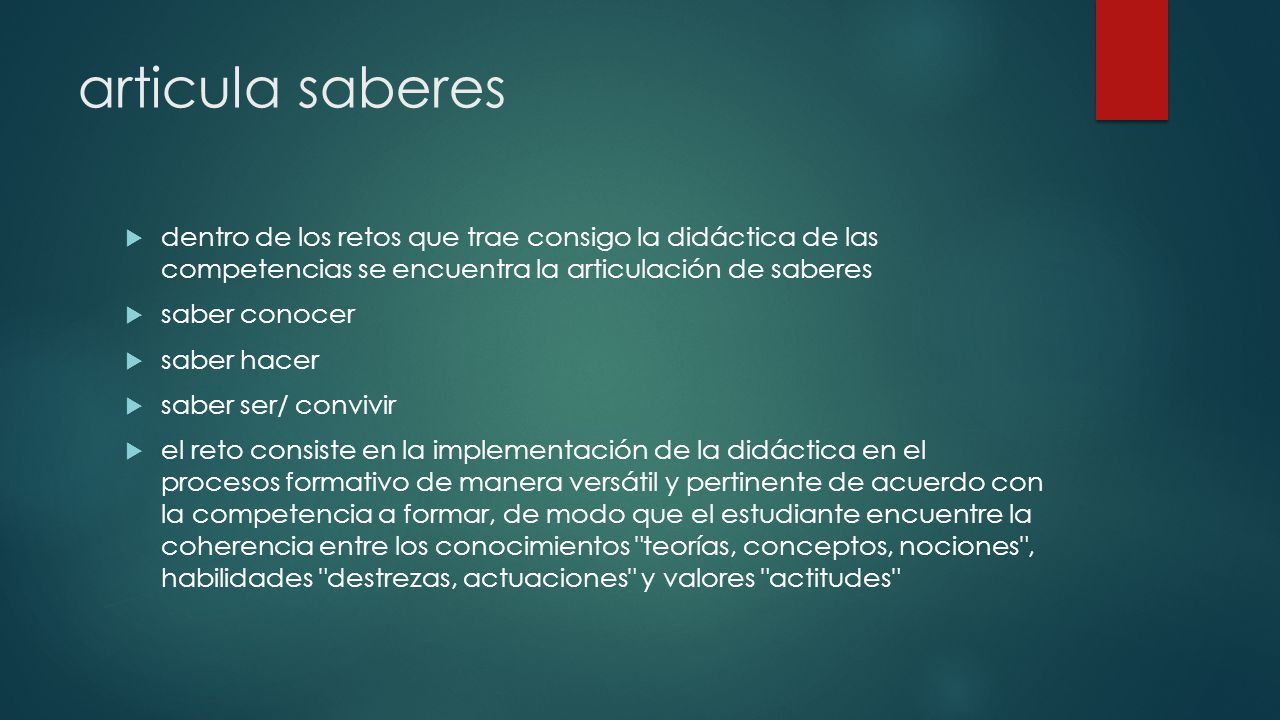 articula saberes

dentro de los retos que trae consigo la didáctica de las competencias se encuentra la articulación de saberes

saber conocer

saber hacer

saber ser/ convivir

el reto consiste en la implementación de la didáctica en el procesos formativo de manera versátil y pertinente de acuerdo con la competencia a formar, de modo que el estudiante encuentre la coherencia entre los conocimientos "teorías, conceptos, nociones", habilidades "destrezas, actuaciones" y valores "actitudes"